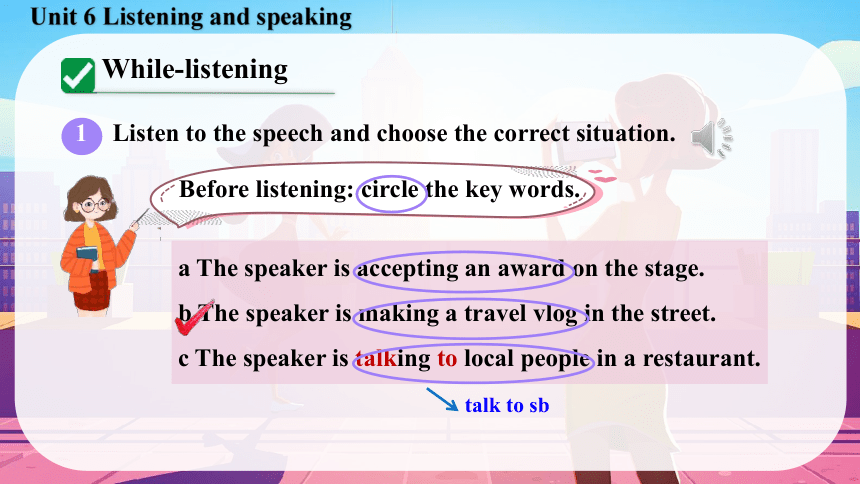 Unit 6 Listening and speaking

While-listening

1 Listen to the speech and choose the correct situation.

Before listening: circle the key words.

a The speaker is accepting an award on the stage.

b The speaker is making a travel vlog in the street.

c The speaker is talking to local people in a restaurant.

talk to sb